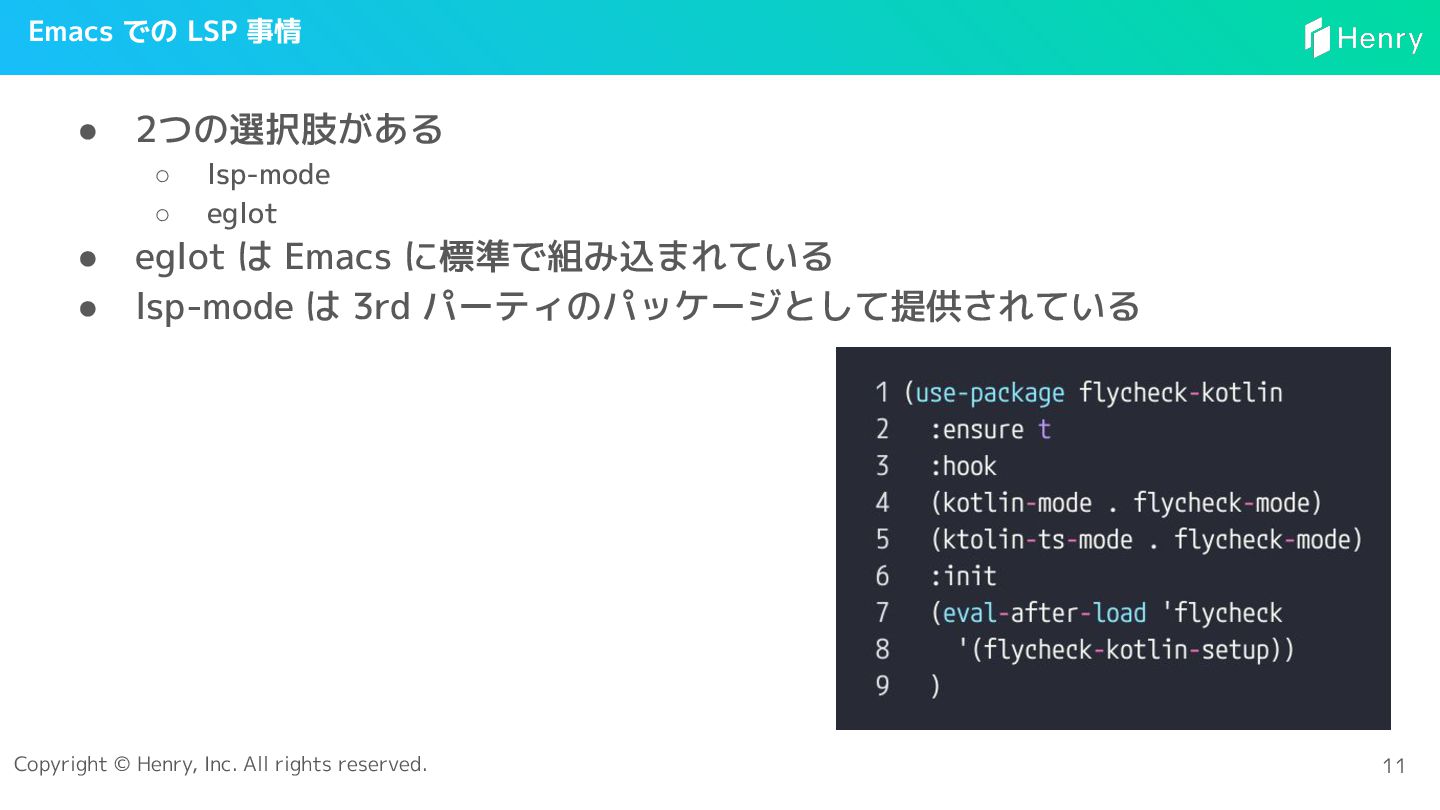 Emacs での LSP 事情

Henry

● 2つの選択肢がある
○ lsp-mode
○ eglot
● eglot は Emacs に標準で組み込まれている
● lsp-mode は 3rd パーティのパッケージとして提供されている

1 (use-package flycheck-kotlin
2   :ensure t
3   :hook
4   (kotlin-mode . flycheck-mode)
5   (ktolin-ts-mode . flycheck-mode)
6   :init
7   (eval-after-load 'flycheck
8     '(flycheck-kotlin-setup))
9   )

Copyright © Henry, Inc. All rights reserved.

11